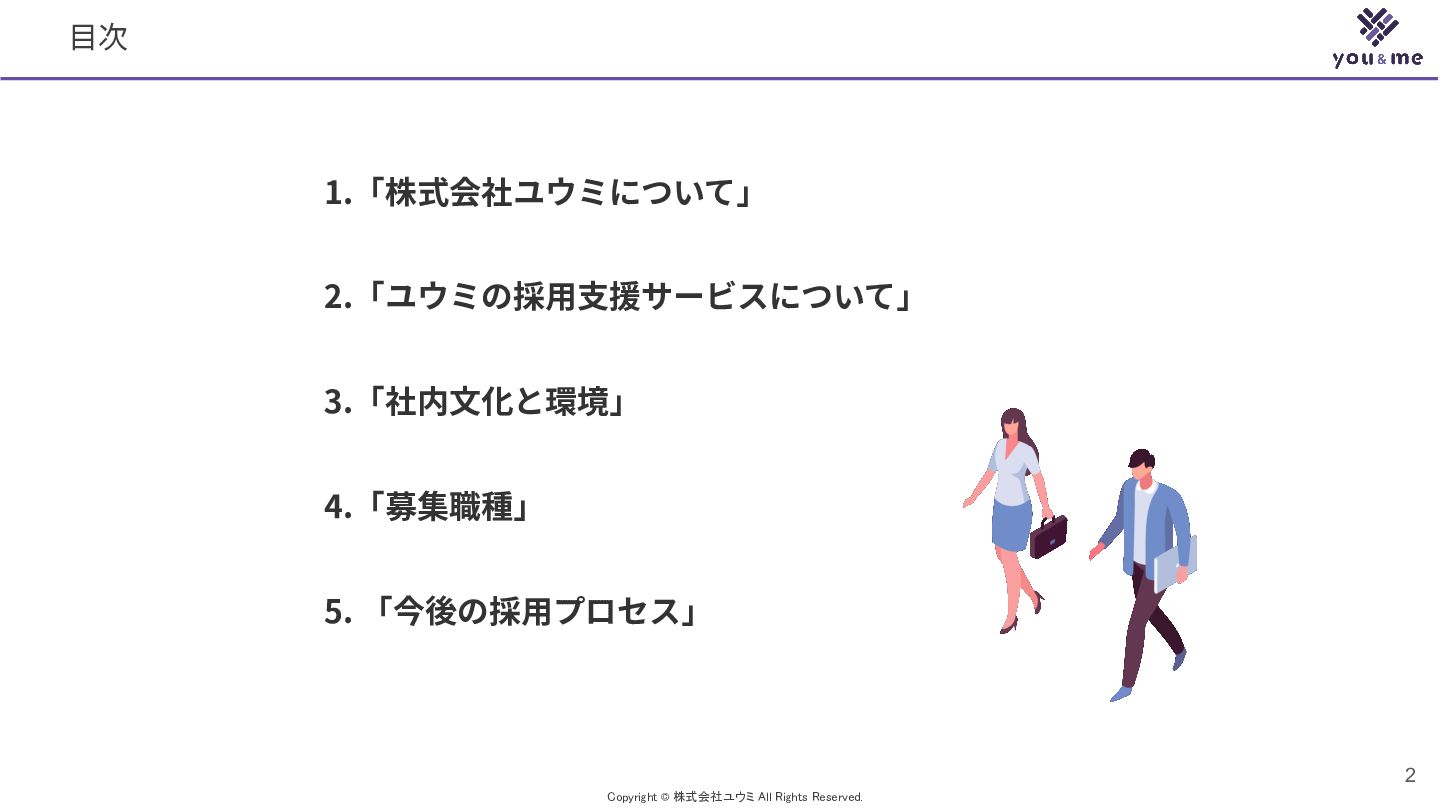 目次

you & me

1.「株式会社ユウミについて」

2.「ユウミの採用支援サービスについて」

3.「社内文化と環境」

4.「募集職種」

5. 「今後の採用プロセス」

2

Copyright © 株式会社ユウミ All Rights Reserved.